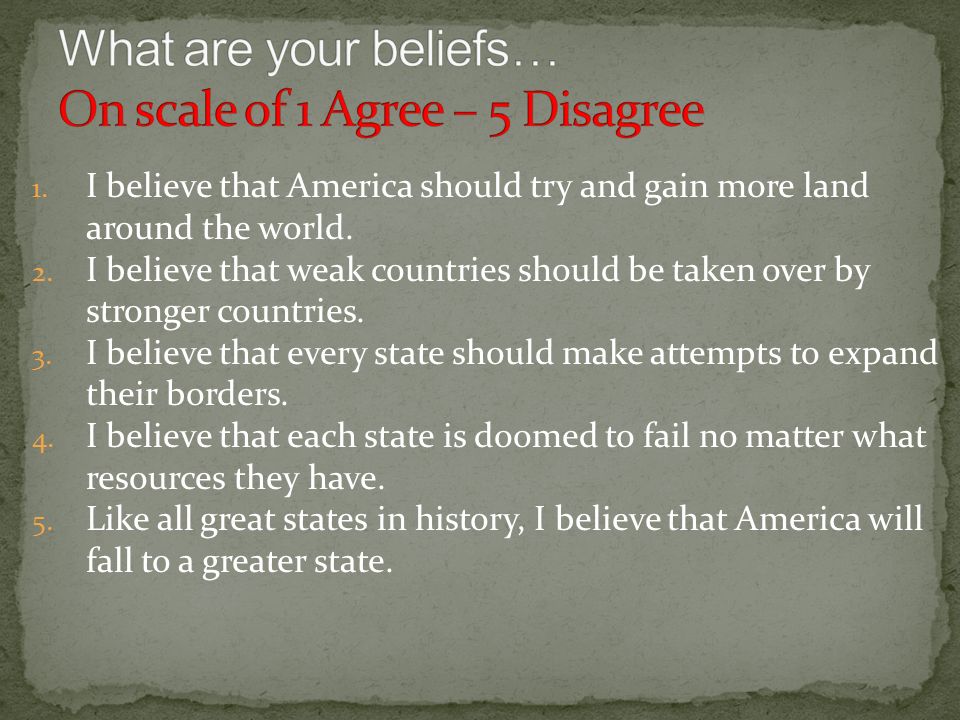 What are your beliefs…
On scale of 1 Agree – 5 Disagree

1. I believe that America should try and gain more land around the world.
2. I believe that weak countries should be taken over by stronger countries.
3. I believe that every state should make attempts to expand their borders.
4. I believe that each state is doomed to fail no matter what resources they have.
5. Like all great states in history, I believe that America will fall to a greater state.